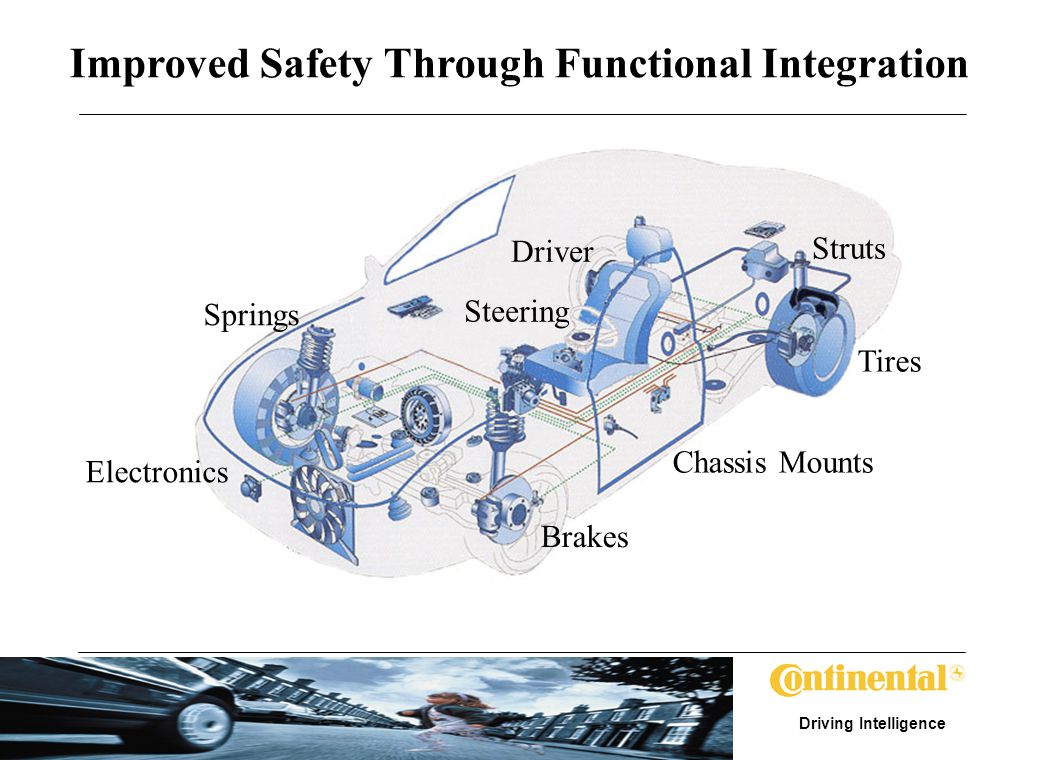 Improved Safety Through Functional Integration

Driver

Struts

Springs

Steering

Tires

Electronics

Chassis Mounts

Brakes

Continental

Driving Intelligence